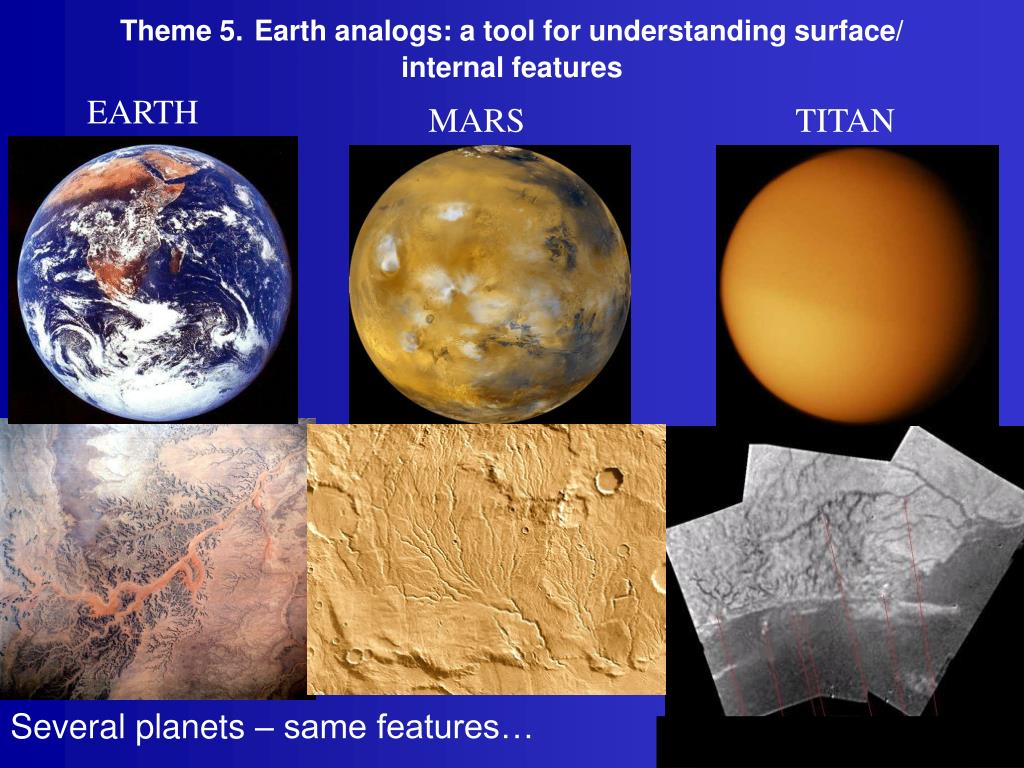 Theme 5. Earth analogs: a tool for understanding surface/ internal features

EARTH

MARS

TITAN

Several planets – same features…